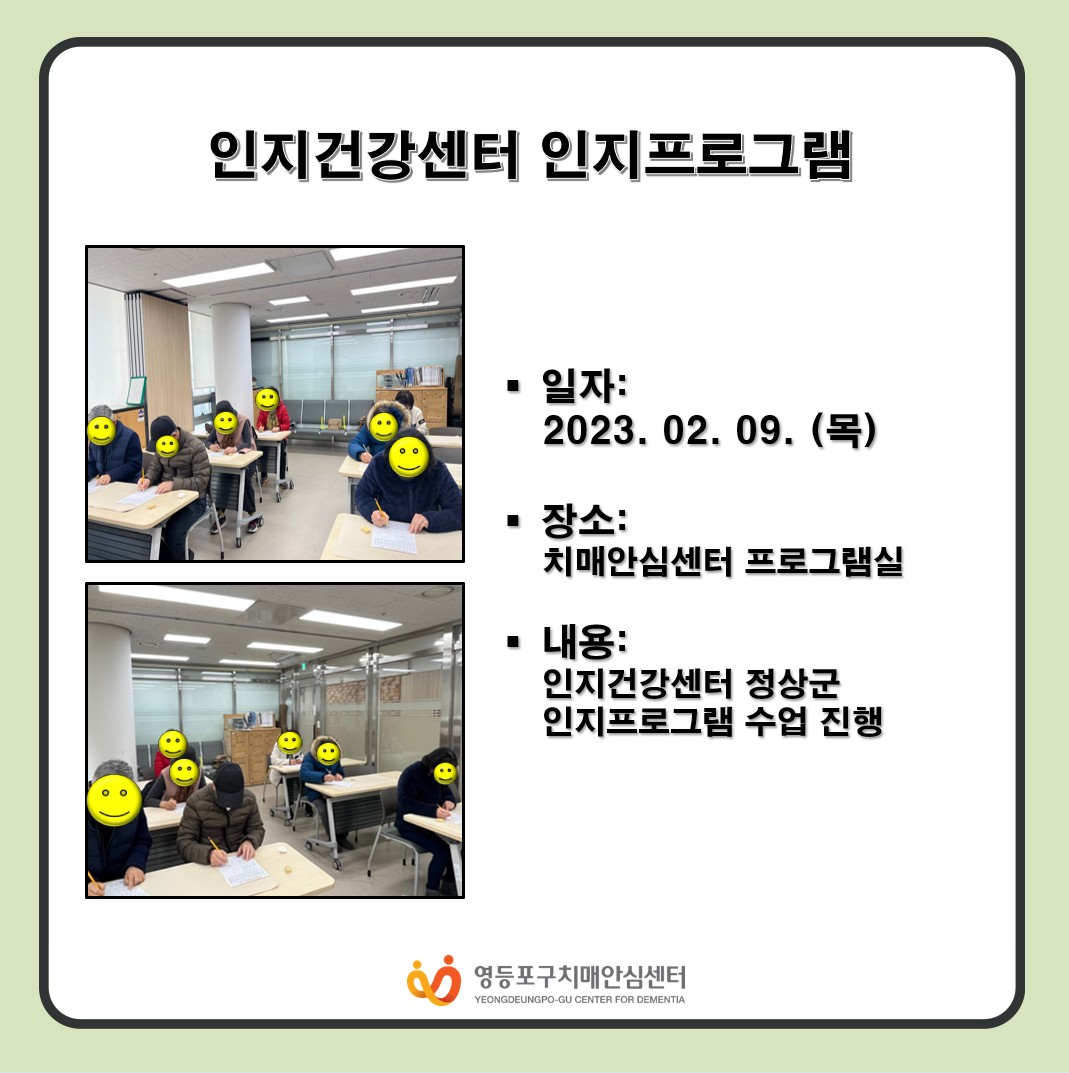 인지건강센터 인지프로그램

▪ 일자:
2023. 02. 09. (목)

▪ 장소:
치매안심센터 프로그램실

▪ 내용:
인지건강센터 정상군
인지프로그램 수업 진행

영등포구치매안심센터
YEONGDEUNGPO-GU CENTER FOR DEMENTIA